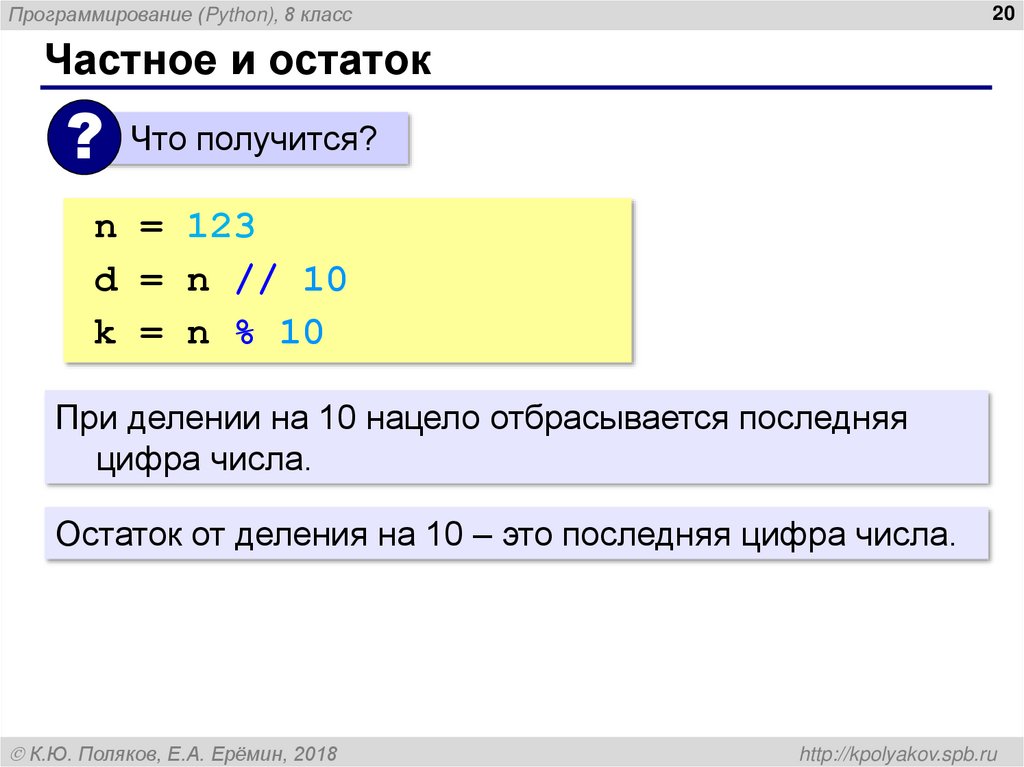 Программирование (Python), 8 класс

20

Частное и остаток

?

Что получится?

n = 123
d = n // 10
k = n % 10

При делении на 10 нацело отбрасывается последняя цифра числа.

Остаток от деления на 10 – это последняя цифра числа.

© К.Ю. Поляков, Е.А. Ерёмин, 2018

http://kpolyakov.spb.ru